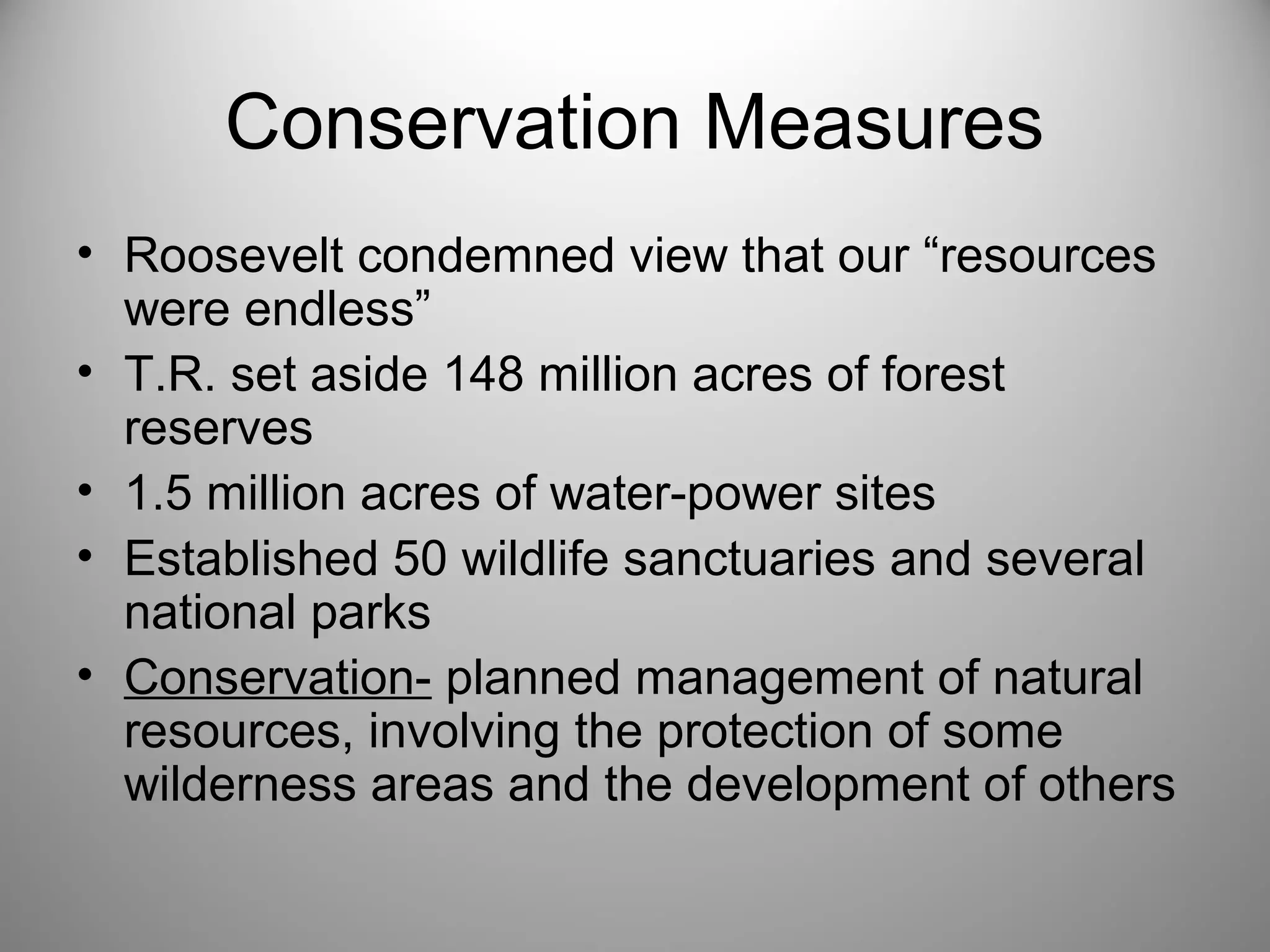 Conservation Measures

• Roosevelt condemned view that our “resources were endless”
• T.R. set aside 148 million acres of forest reserves
• 1.5 million acres of water-power sites
• Established 50 wildlife sanctuaries and several national parks
• Conservation- planned management of natural resources, involving the protection of some wilderness areas and the development of others